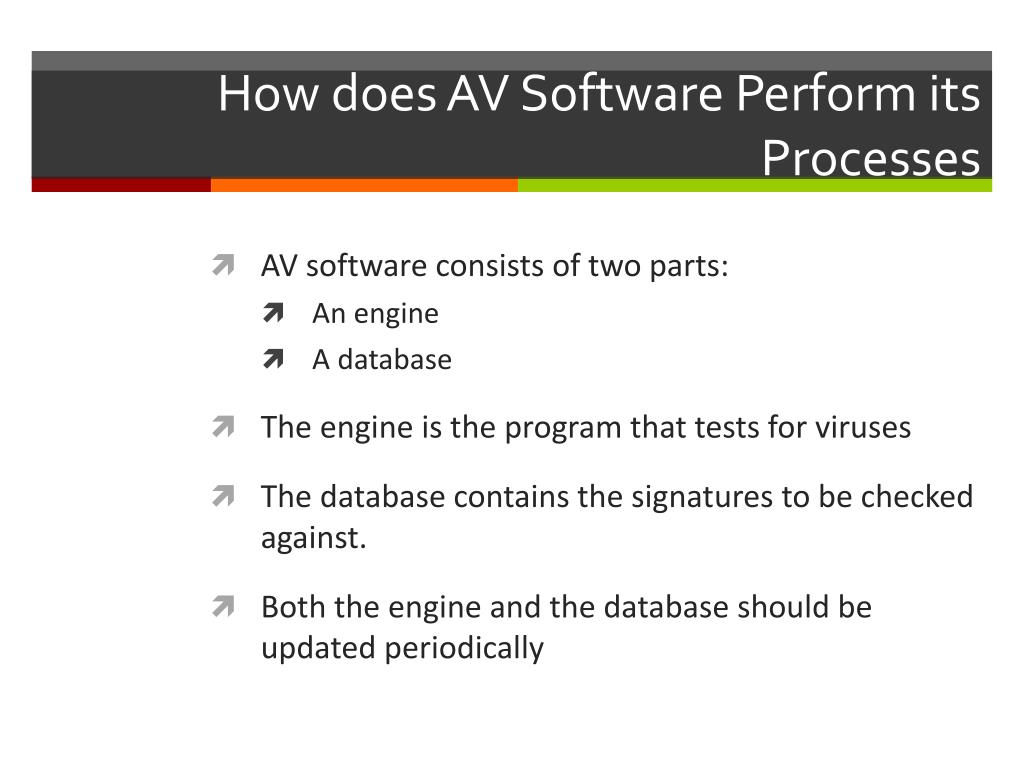 How does AV Software Perform its Processes

AV software consists of two parts:
An engine
A database

The engine is the program that tests for viruses

The database contains the signatures to be checked against.

Both the engine and the database should be updated periodically